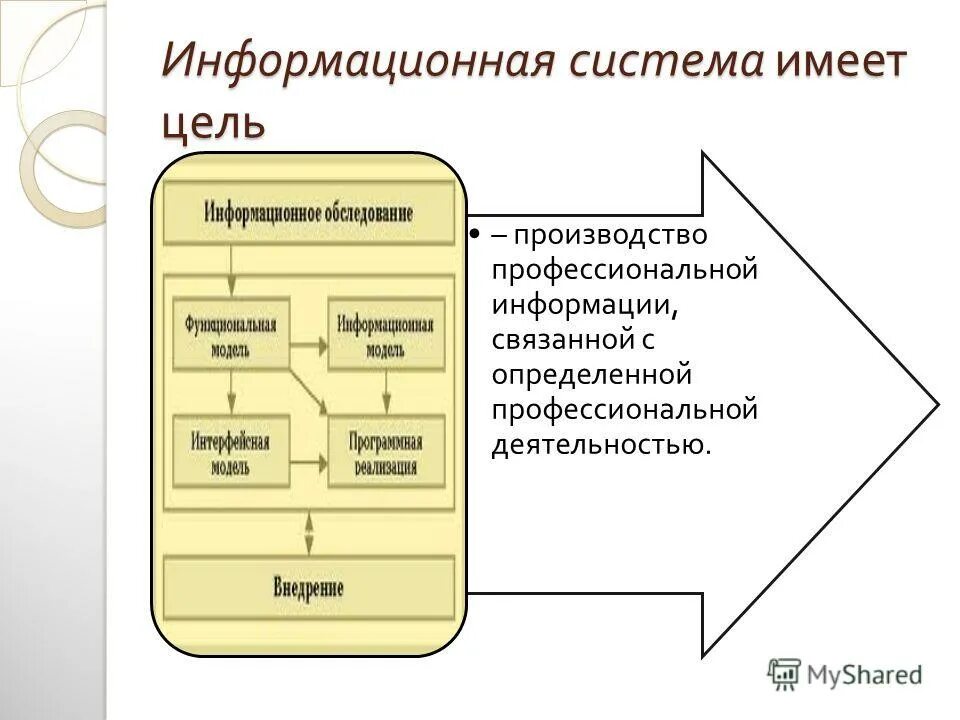 Информационная система имеет цель

Информационное обследование

Функциональная модель

Информационная модель

Интерфейсная модель

Программная реализация

Внедрение

• – производство профессиональной информации, связанной с определенной профессиональной деятельностью.

MyShared